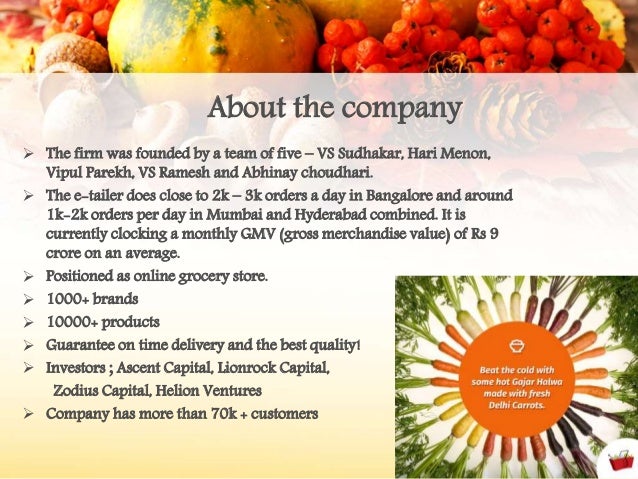 About the company

➢ The firm was founded by a team of five – VS Sudhakar, Hari Menon, Vipul Parekh, VS Ramesh and Abhinay choudhari.
➢ The e-tailer does close to 2k – 3k orders a day in Bangalore and around 1k-2k orders per day in Mumbai and Hyderabad combined. It is currently clocking a monthly GMV (gross merchandise value) of Rs 9 crore on an average.
➢ Positioned as online grocery store.
➢ 1000+ brands
➢ 10000+ products
➢ Guarantee on time delivery and the best quality!
➢ Investors ; Ascent Capital, Lionrock Capital, Zodius Capital, Helion Ventures
➢ Company has more than 70k + customers

Beat the cold with some hot Gajar Halwa made with fresh Delhi Carrots.